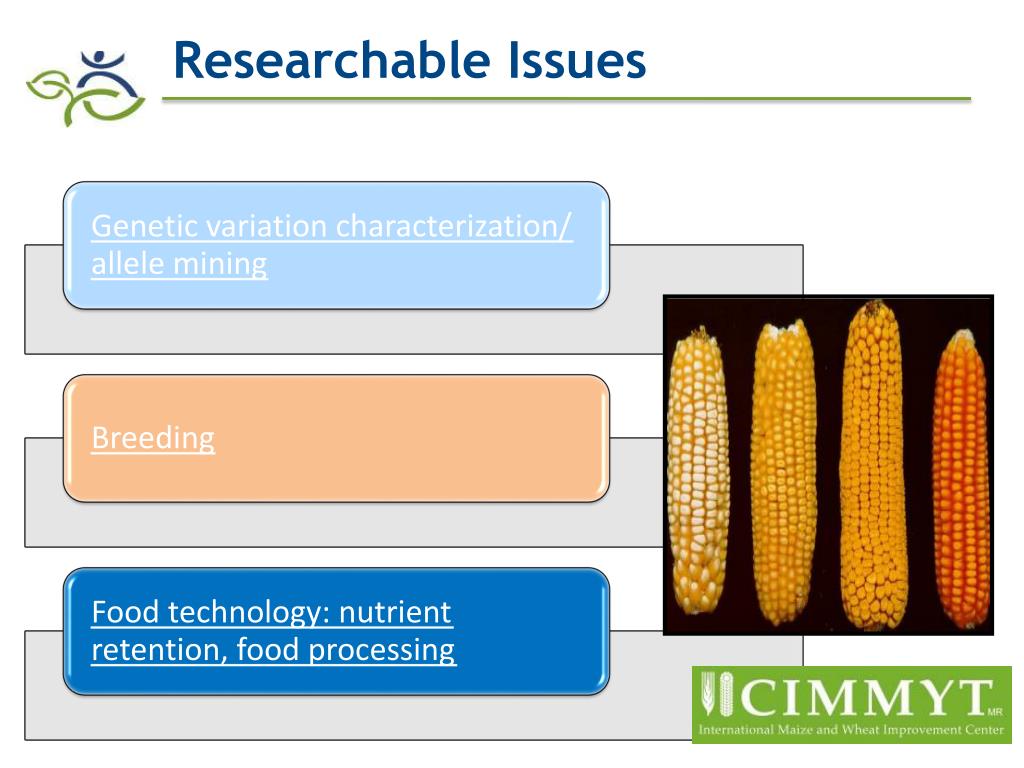 Researchable Issues

Genetic variation characterization/ allele mining

Breeding

Food technology: nutrient retention, food processing

CIMMYT MR
International Maize and Wheat Improvement Center